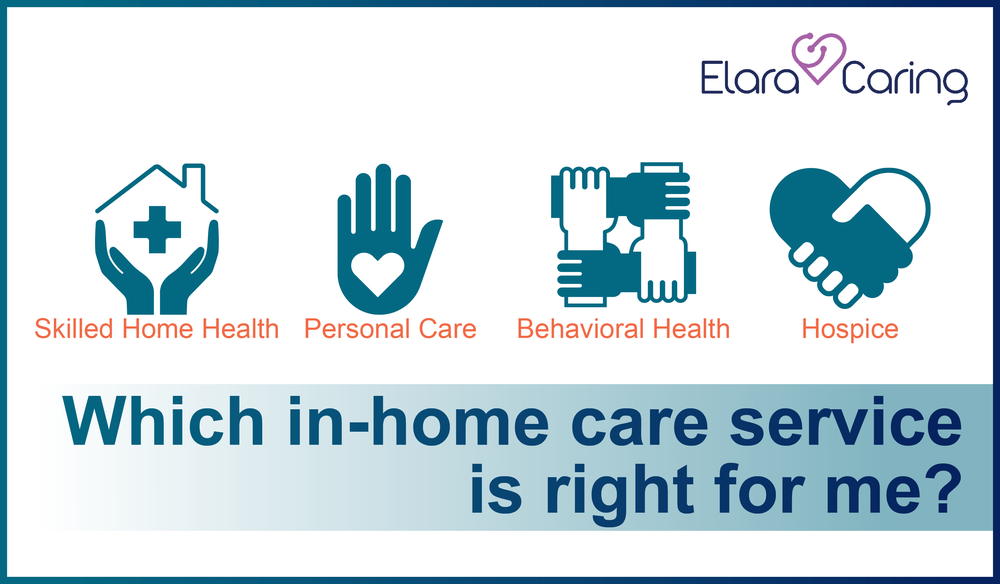 Elara Caring

Skilled Home Health
Personal Care
Behavioral Health
Hospice

Which in-home care service is right for me?